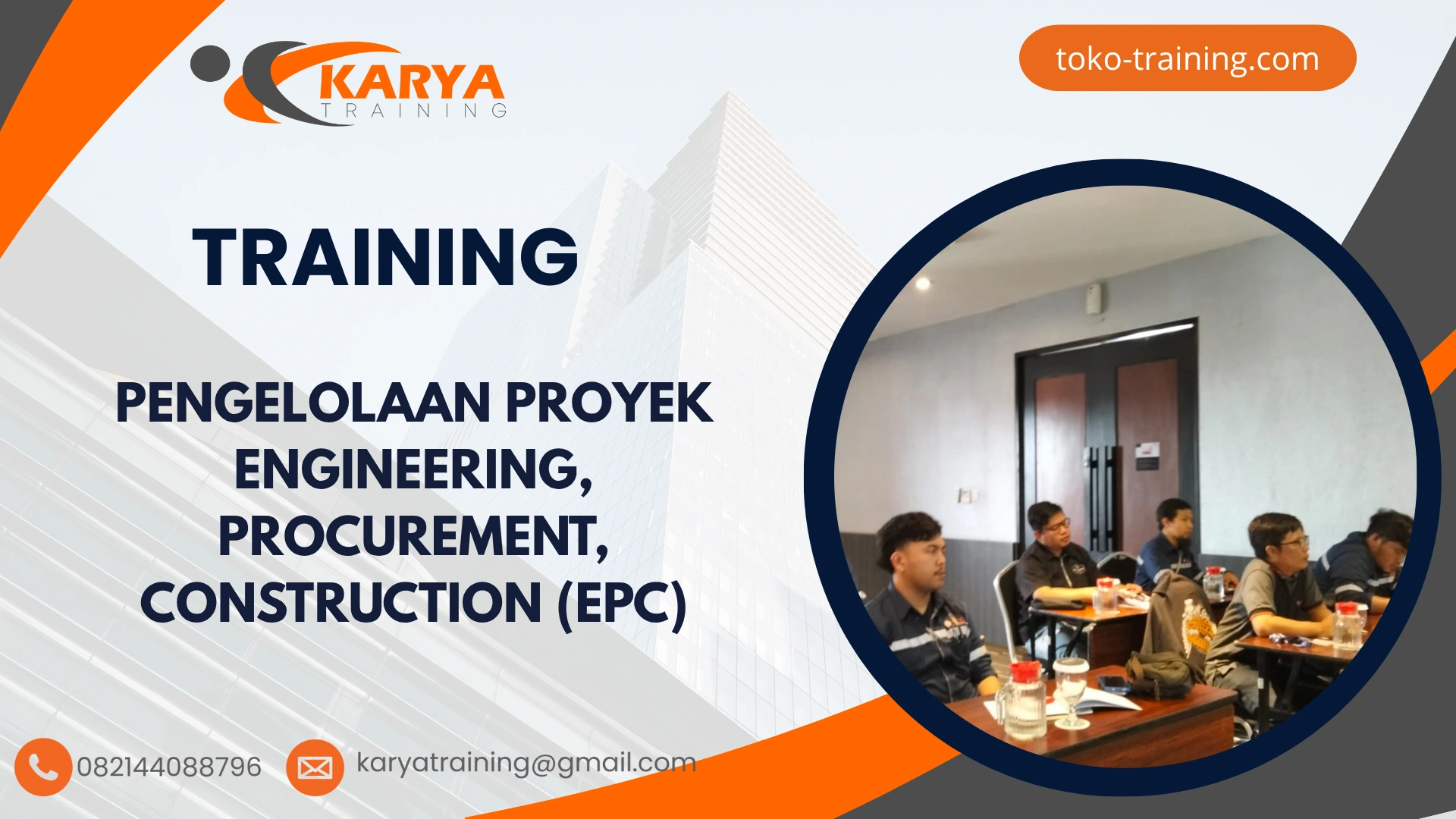 KARYA
TRAINING

toko-training.com

TRAINING

PENGELOLAAN PROYEK ENGINEERING, PROCUREMENT, CONSTRUCTION (EPC)

082144088796

karyatraining@gmail.com